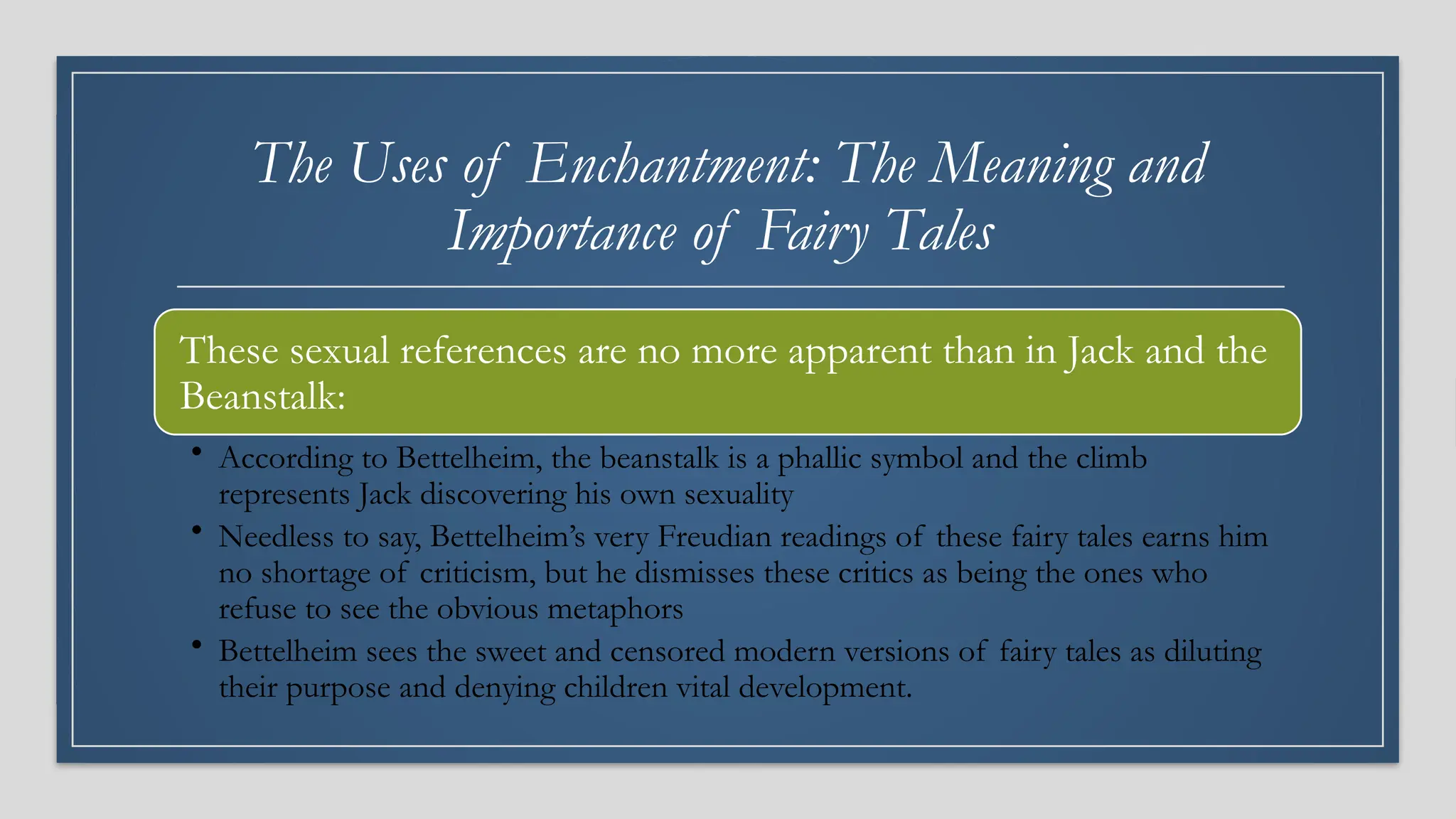 The Uses of Enchantment: The Meaning and Importance of Fairy Tales

These sexual references are no more apparent than in Jack and the Beanstalk:

• According to Bettelheim, the beanstalk is a phallic symbol and the climb represents Jack discovering his own sexuality
• Needless to say, Bettelheim's very Freudian readings of these fairy tales earns him no shortage of criticism, but he dismisses these critics as being the ones who refuse to see the obvious metaphors
• Bettelheim sees the sweet and censored modern versions of fairy tales as diluting their purpose and denying children vital development.